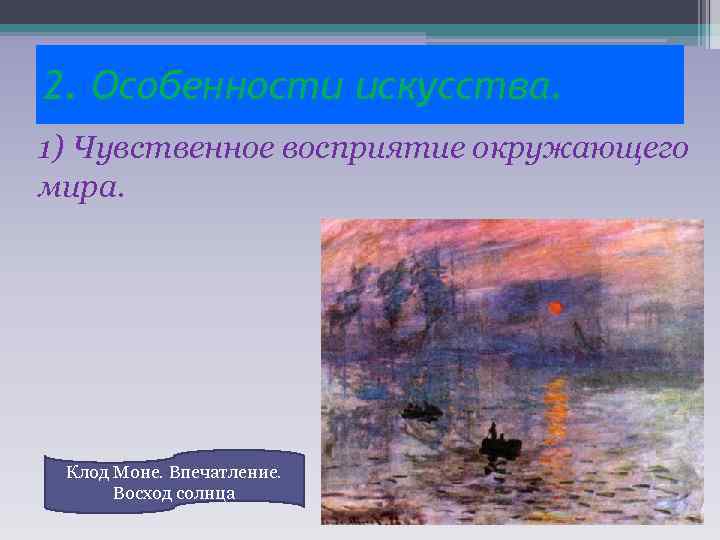 2. Особенности искусства.

1) Чувственное восприятие окружающего мира.

Клод Моне. Впечатление. Восход солнца